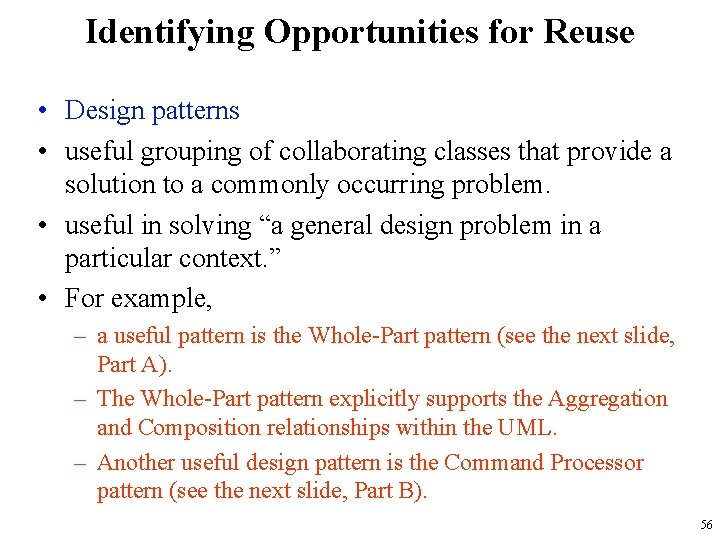 Identifying Opportunities for Reuse

• Design patterns

• useful grouping of collaborating classes that provide a solution to a commonly occurring problem.

• useful in solving “a general design problem in a particular context.”

• For example,

– a useful pattern is the Whole-Part pattern (see the next slide, Part A).

– The Whole-Part pattern explicitly supports the Aggregation and Composition relationships within the UML.

– Another useful design pattern is the Command Processor pattern (see the next slide, Part B).

56